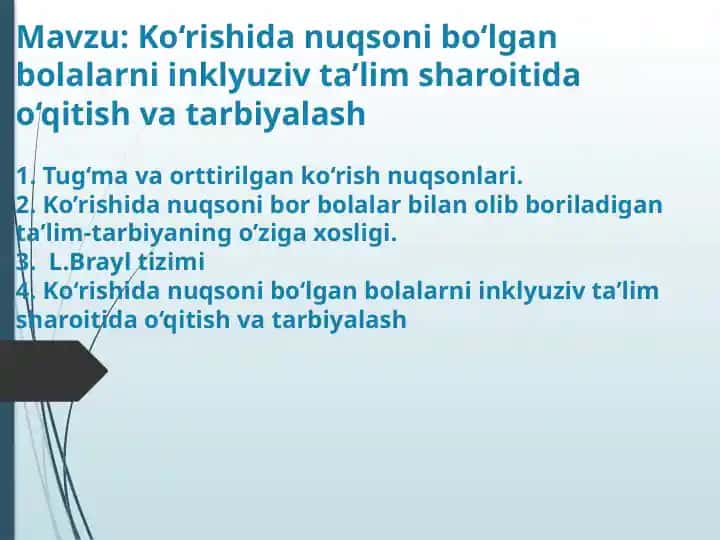 Mavzu: Ko‘rishida nuqsoni bo‘lgan bolalarni inklyuziv ta’lim sharoitida o‘qitish va tarbiyalash

1. Tug‘ma va orttirilgan ko‘rish nuqsonlari.
2. Ko‘rishida nuqsoni bor bolalar bilan olib boriladigan ta’lim-tarbiyaning o‘ziga xosligi.
3. L.Brayl tizimi
4. Ko‘rishida nuqsoni bo‘lgan bolalarni inklyuziv ta’lim sharoitida o‘qitish va tarbiyalash